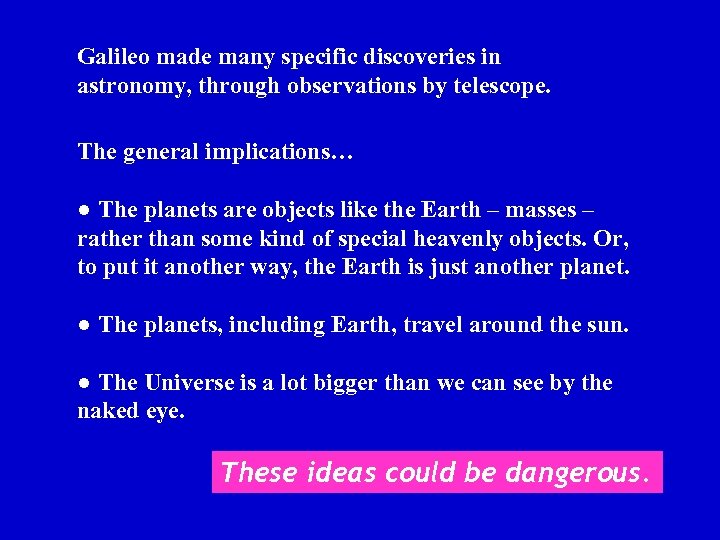 Galileo made many specific discoveries in astronomy, through observations by telescope.

The general implications…

● The planets are objects like the Earth – masses – rather than some kind of special heavenly objects. Or, to put it another way, the Earth is just another planet.

● The planets, including Earth, travel around the sun.

● The Universe is a lot bigger than we can see by the naked eye.

These ideas could be dangerous.